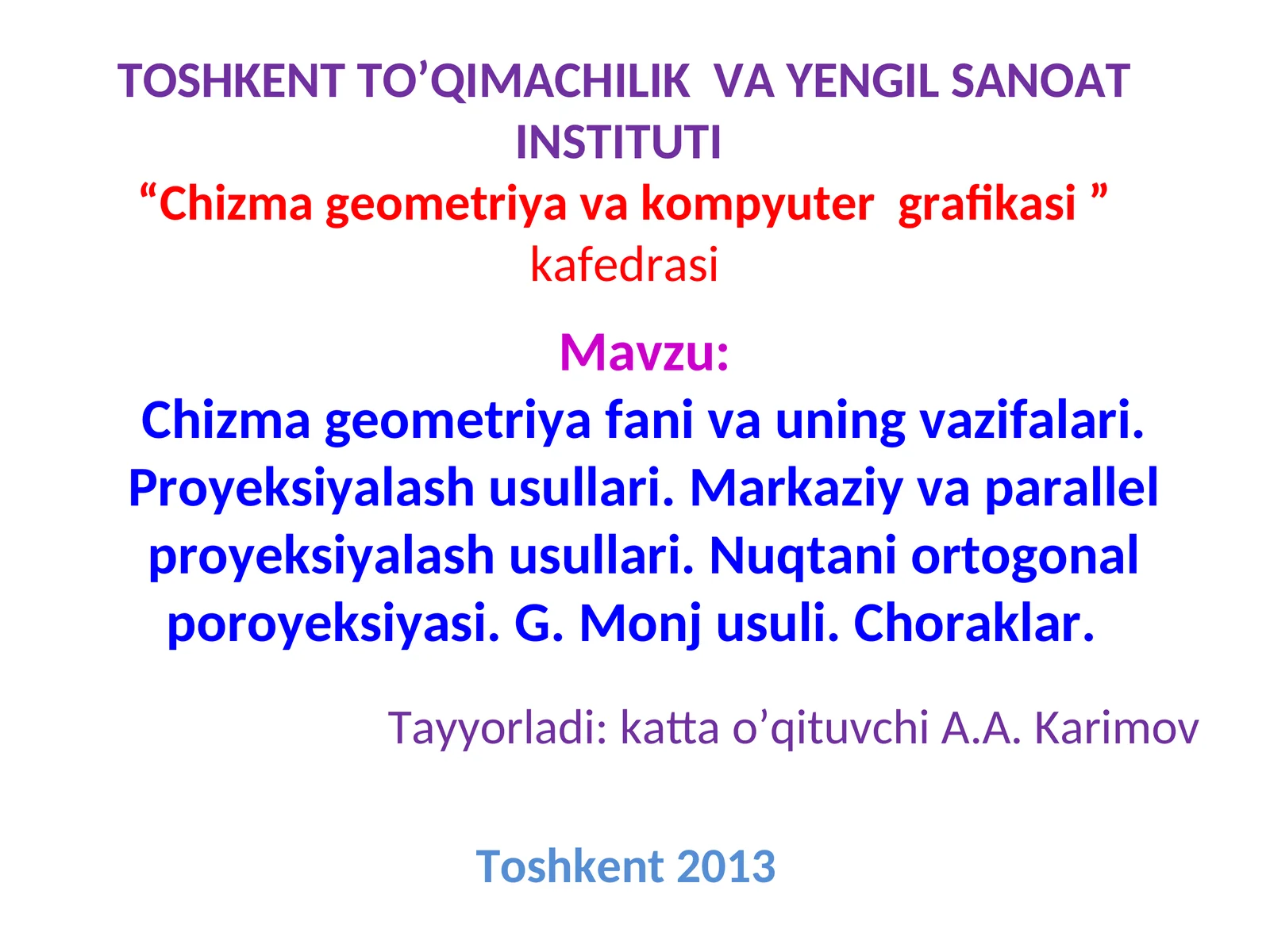 TOSHKENT TO’QIMACHILIK VA YENGIL SANOAT INSTITUTI
“Chizma geometriya va kompyuter grafikasi ” kafedrasi

Mavzu:
Chizma geometriya fani va uning vazifalari. Proyeksiyalash usullari. Markaziy va parallel proyeksiyalash usullari. Nuqtani ortogonal poroyeksiyasi. G. Monj usuli. Choraklar.

Tayyorladi: katta o’qituvchi A.A. Karimov

Toshkent 2013